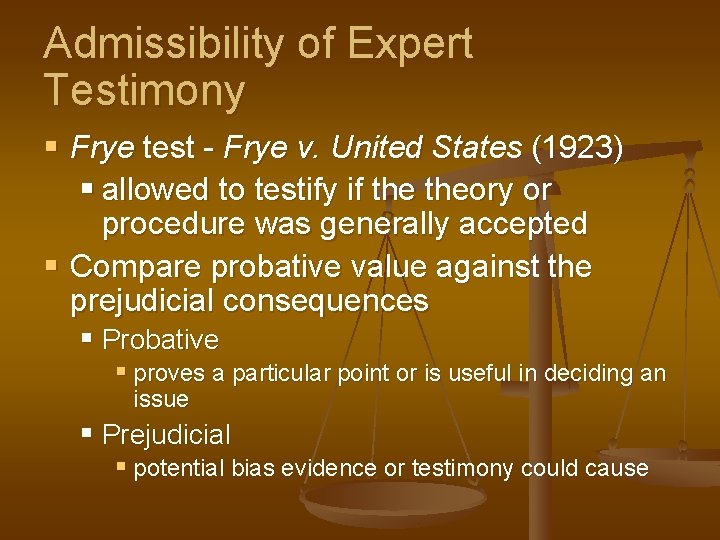 Admissibility of Expert Testimony

- Frye test - Frye v. United States (1923)
  - allowed to testify if the theory or procedure was generally accepted
- Compare probative value against the prejudicial consequences
  - Probative
    - proves a particular point or is useful in deciding an issue
  - Prejudicial
    - potential bias evidence or testimony could cause